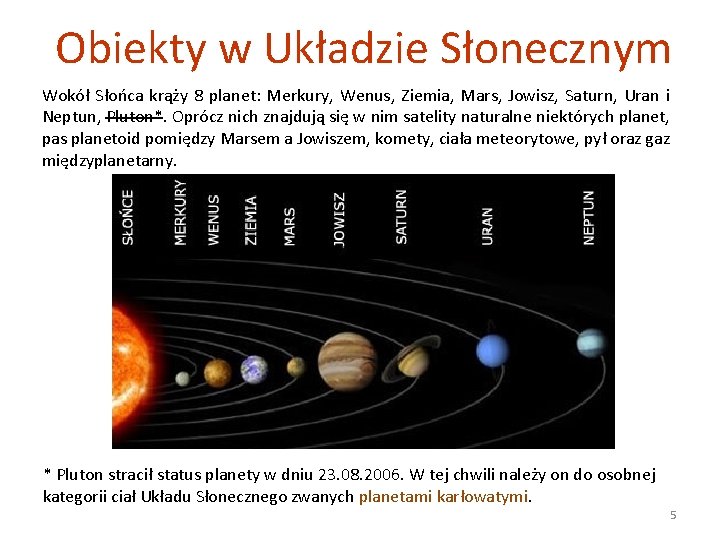 Obiekty w Układzie Słonecznym

Wokół Słońca krąży 8 planet: Merkury, Wenus, Ziemia, Mars, Jowisz, Saturn, Uran i Neptun, Pluton*. Oprócz nich znajdują się w nim satelity naturalne niektórych planet, pas planetoid pomiędzy Marsem a Jowiszem, komety, ciała meteorytowe, pył oraz gaz międzyplanetarny.

SŁOŃCE
MERKURY
WENUS
ZIEMIA
MARS
JOWISZ
SATURN
URAN
NEPTUN

* Pluton stracił status planety w dniu 23.08.2006. W tej chwili należy on do osobnej kategorii ciał Układu Słonecznego zwanych planetami karłowatymi.

5